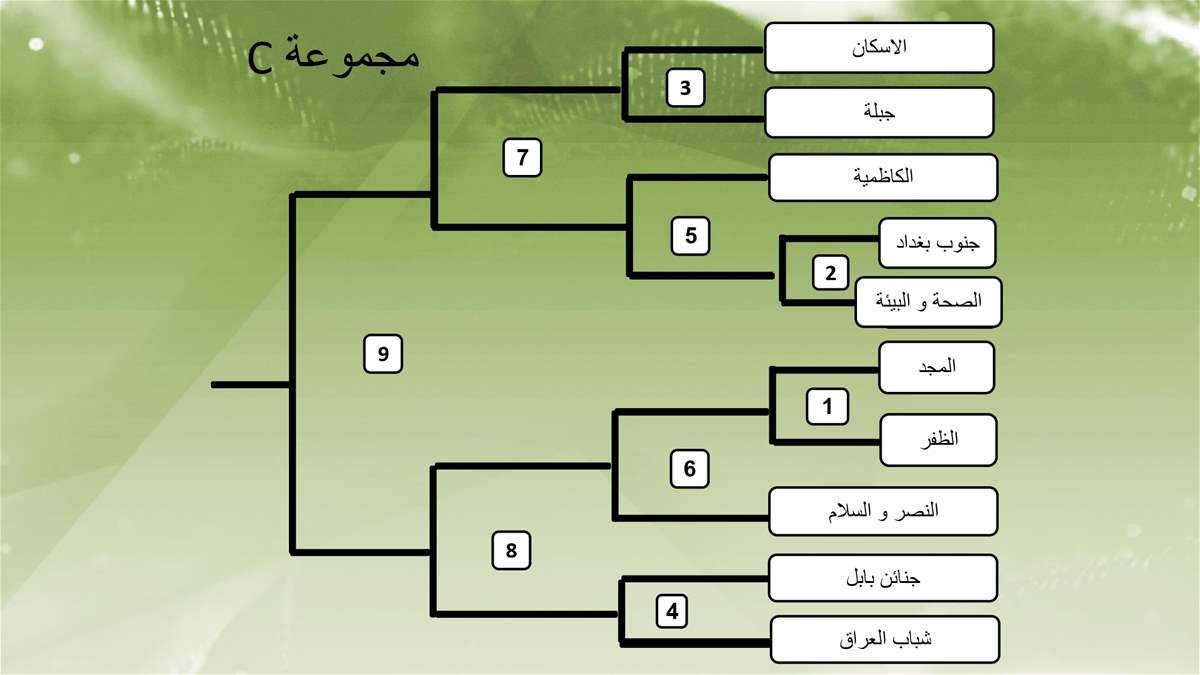 مجموعة C

الاسكان
3
جبلة
7
الكاظمية
5
جنوب بغداد
2
الصحة و البيئة
9
المجد
1
الظفر
6
النصر و السلام
8
جنائن بابل
4
شباب العراق